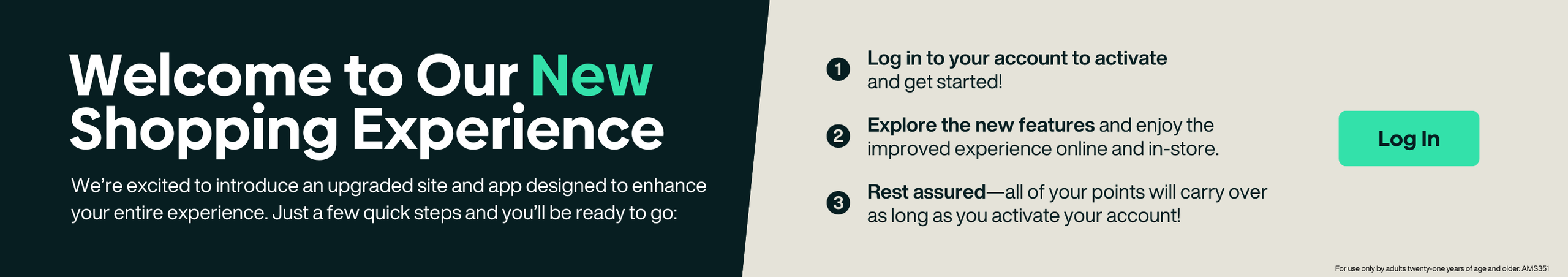 Welcome to Our New Shopping Experience

We're excited to introduce an upgraded site and app designed to enhance your entire experience. Just a few quick steps and you'll be ready to go:

1 Log in to your account to activate and get started!

2 Explore the new features and enjoy the improved experience online and in-store.

3 Rest assured—all of your points will carry over as long as you activate your account!

Log In

For use only by adults twenty-one years of age and older. AMS351